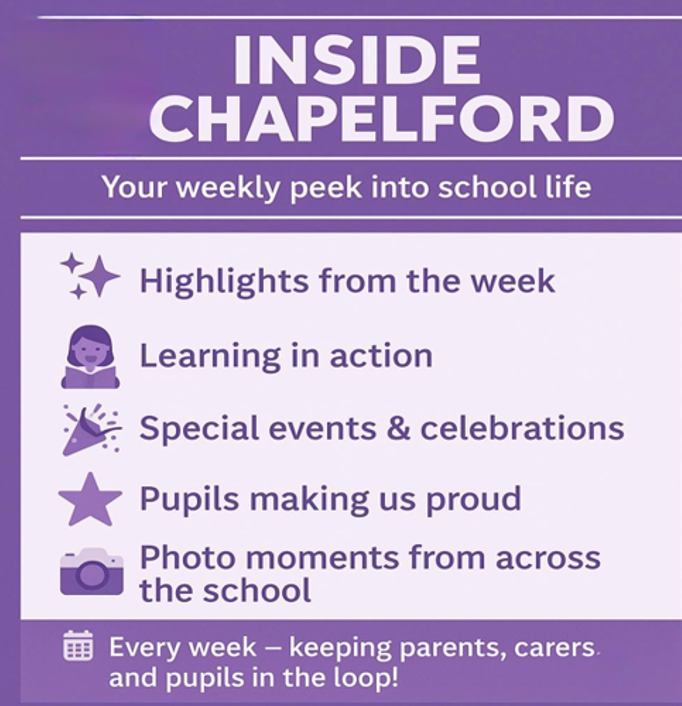 INSIDE CHAPELFORD

Your weekly peek into school life

Highlights from the week

Learning in action

Special events & celebrations

Pupils making us proud

Photo moments from across the school

Every week – keeping parents, carers and pupils in the loop!